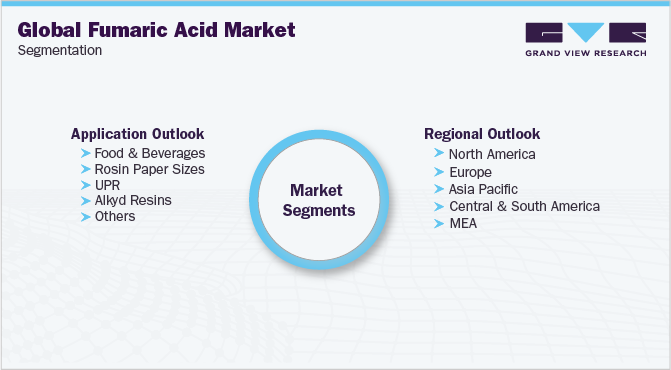 Global Fumaric Acid Market
Segmentation

GRAND VIEW RESEARCH

Application Outlook
Food & Beverages
Rosin Paper Sizes
UPR
Alkyd Resins
Others

Market Segments

Regional Outlook
North America
Europe
Asia Pacific
Central & South America
MEA